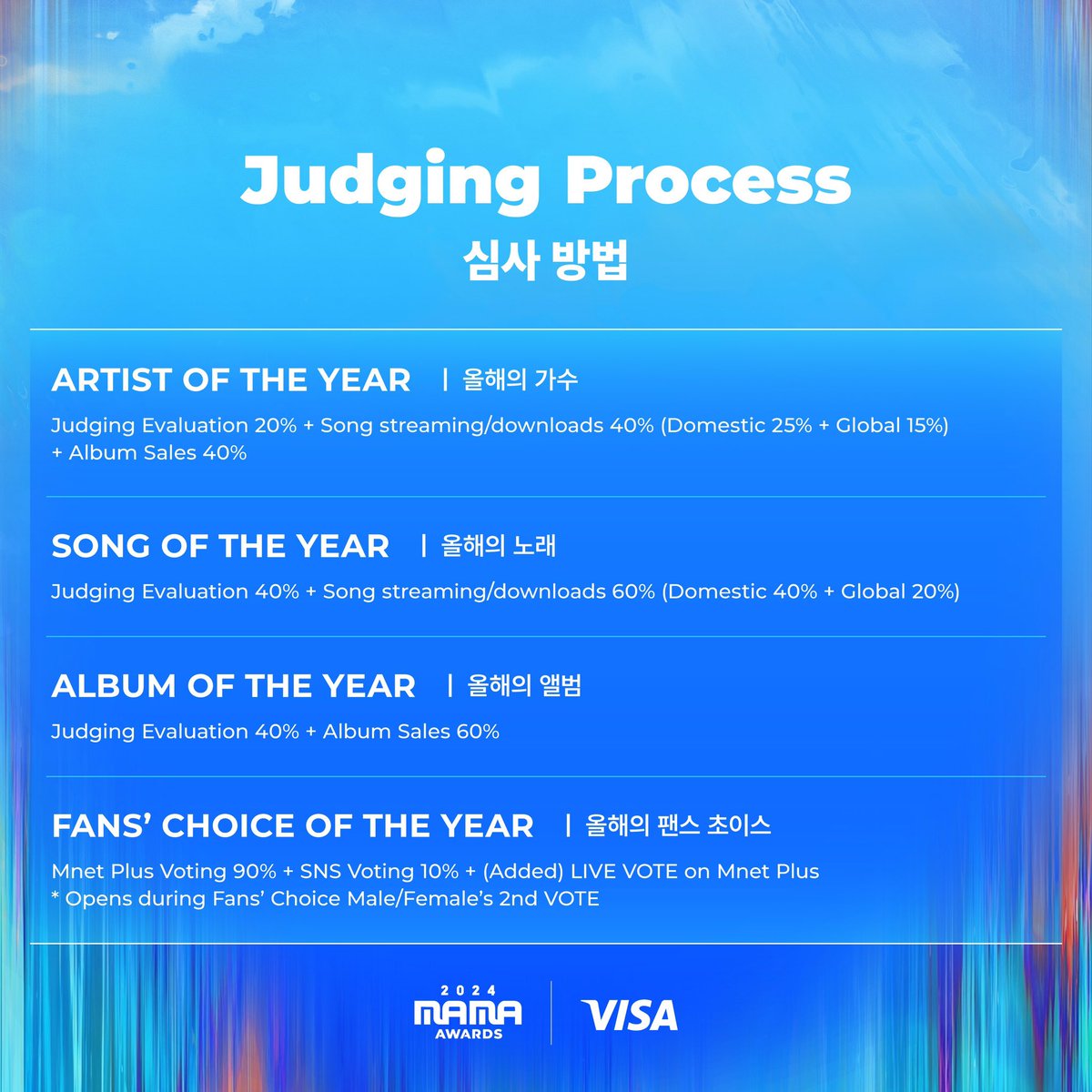 Judging Process
심사 방법

ARTIST OF THE YEAR | 올해의 가수
Judging Evaluation 20% + Song streaming/downloads 40% (Domestic 25% + Global 15%) + Album Sales 40%

SONG OF THE YEAR | 올해의 노래
Judging Evaluation 40% + Song streaming/downloads 60% (Domestic 40% + Global 20%)

ALBUM OF THE YEAR | 올해의 앨범
Judging Evaluation 40% + Album Sales 60%

FANS' CHOICE OF THE YEAR | 올해의 팬스 초이스
Mnet Plus Voting 90% + SNS Voting 10% + (Added) LIVE VOTE on Mnet Plus
* Opens during Fans' Choice Male/Female's 2nd VOTE

2024 MAMA AWARDS | VISA